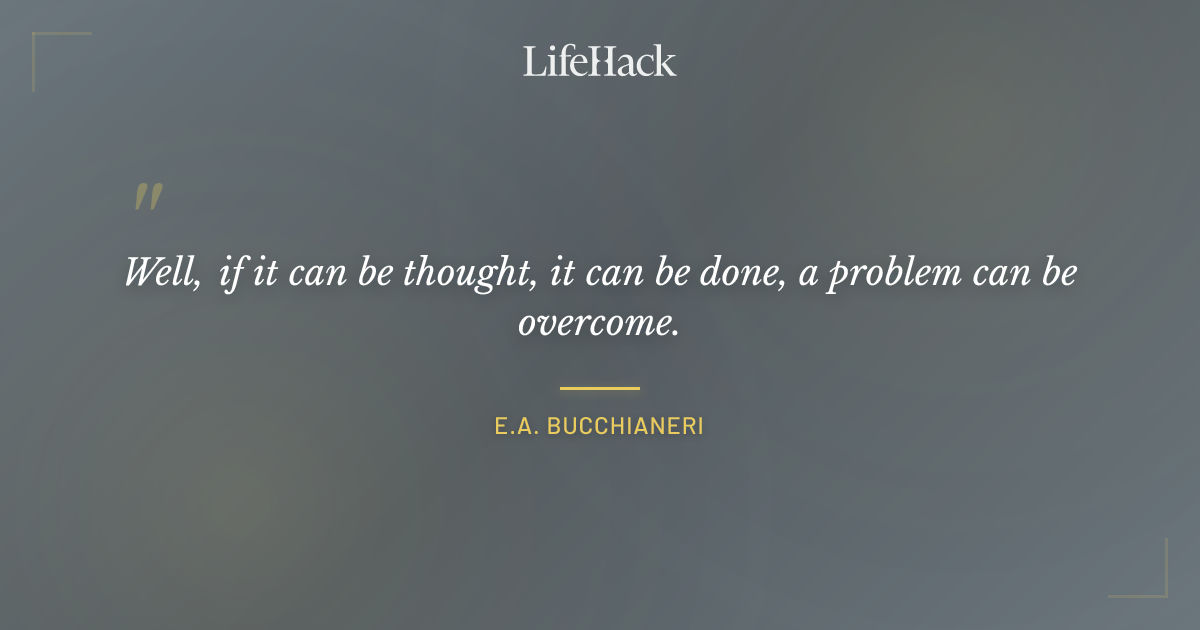 LifeHack

"

Well, if it can be thought, it can be done, a problem can be overcome.

E.A. BUCCHIANERI